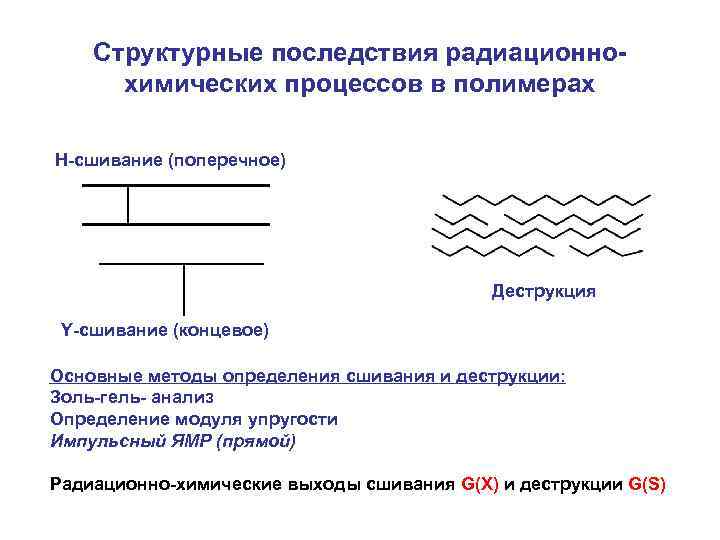 Структурные последствия радиационно-химических процессов в полимерах

Н-сшивание (поперечное)

Деструкция

Y-сшивание (концевое)

Основные методы определения сшивания и деструкции:
Золь-гель- анализ
Определение модуля упругости
Импульсный ЯМР (прямой)

Радиационно-химические выходы сшивания G(X) и деструкции G(S)